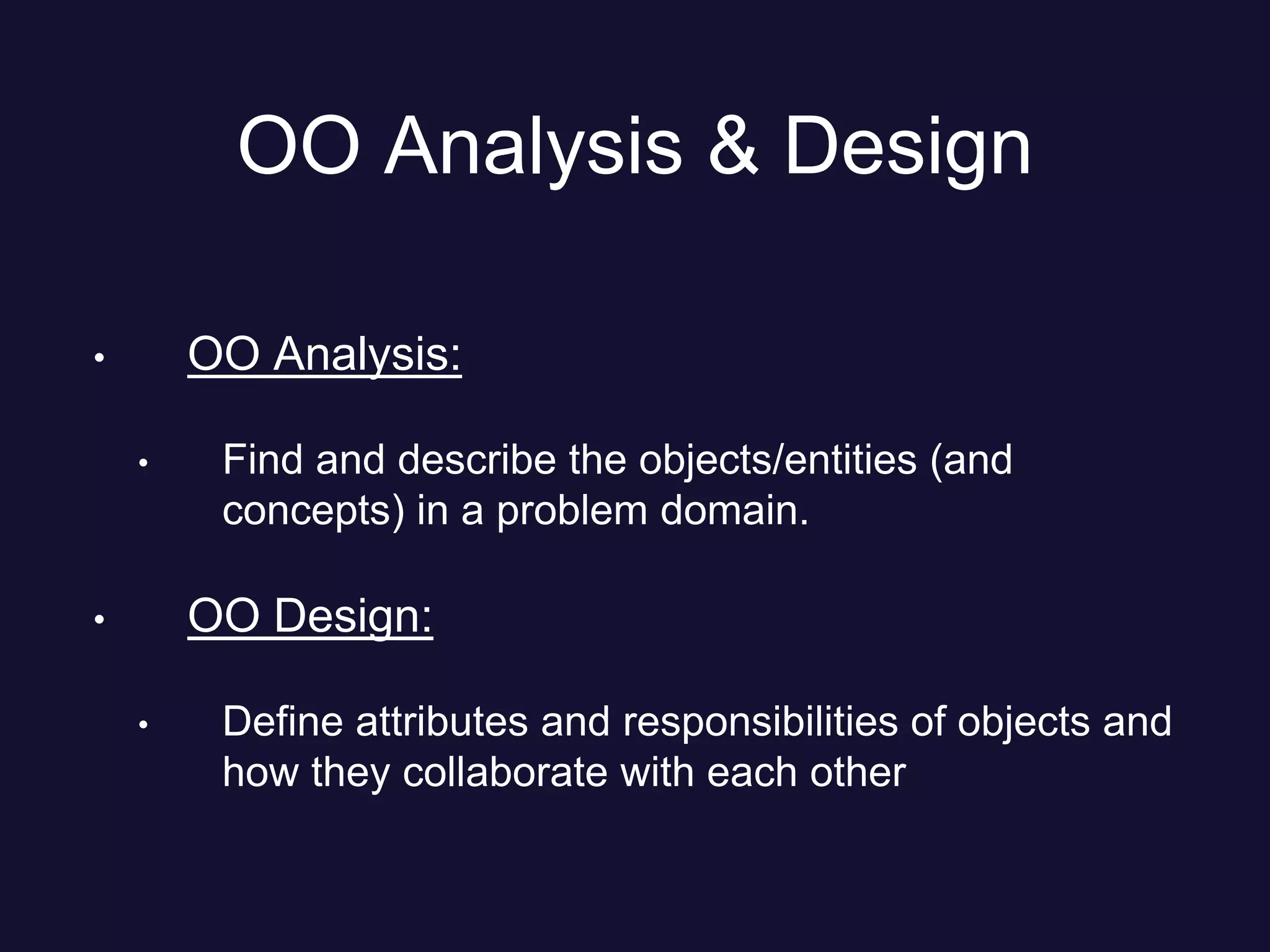 OO Analysis & Design

• OO Analysis:

• Find and describe the objects/entities (and concepts) in a problem domain.

• OO Design:

• Define attributes and responsibilities of objects and how they collaborate with each other